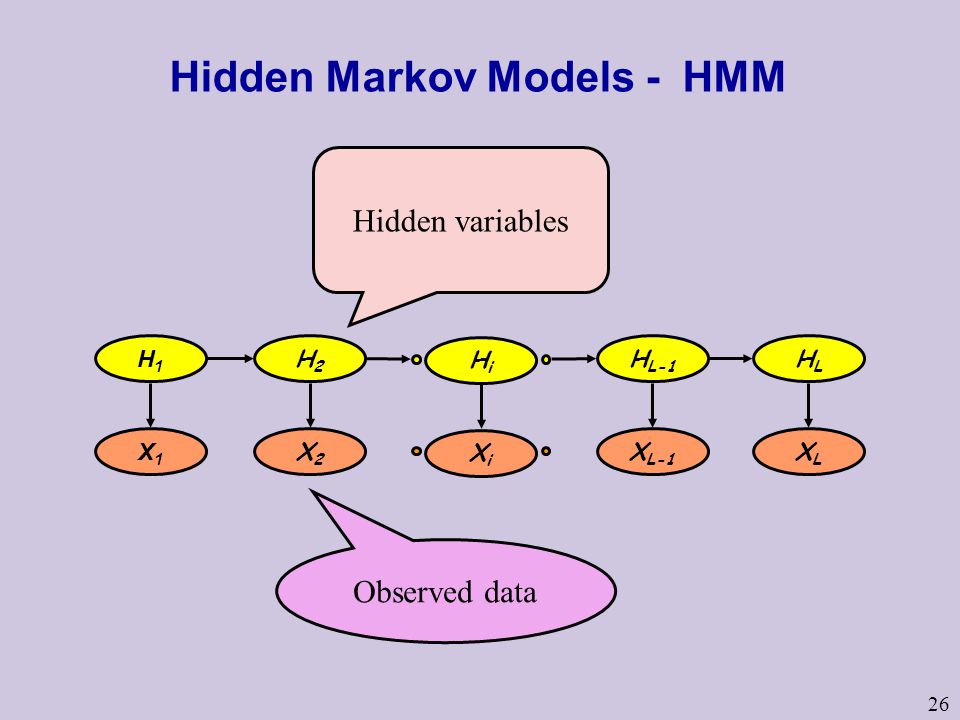 Hidden Markov Models - HMM

Hidden variables

$H_1$ $H_2$ $H_i$ $H_{L-1}$ $H_L$

$X_1$ $X_2$ $X_i$ $X_{L-1}$ $X_L$

Observed data

26